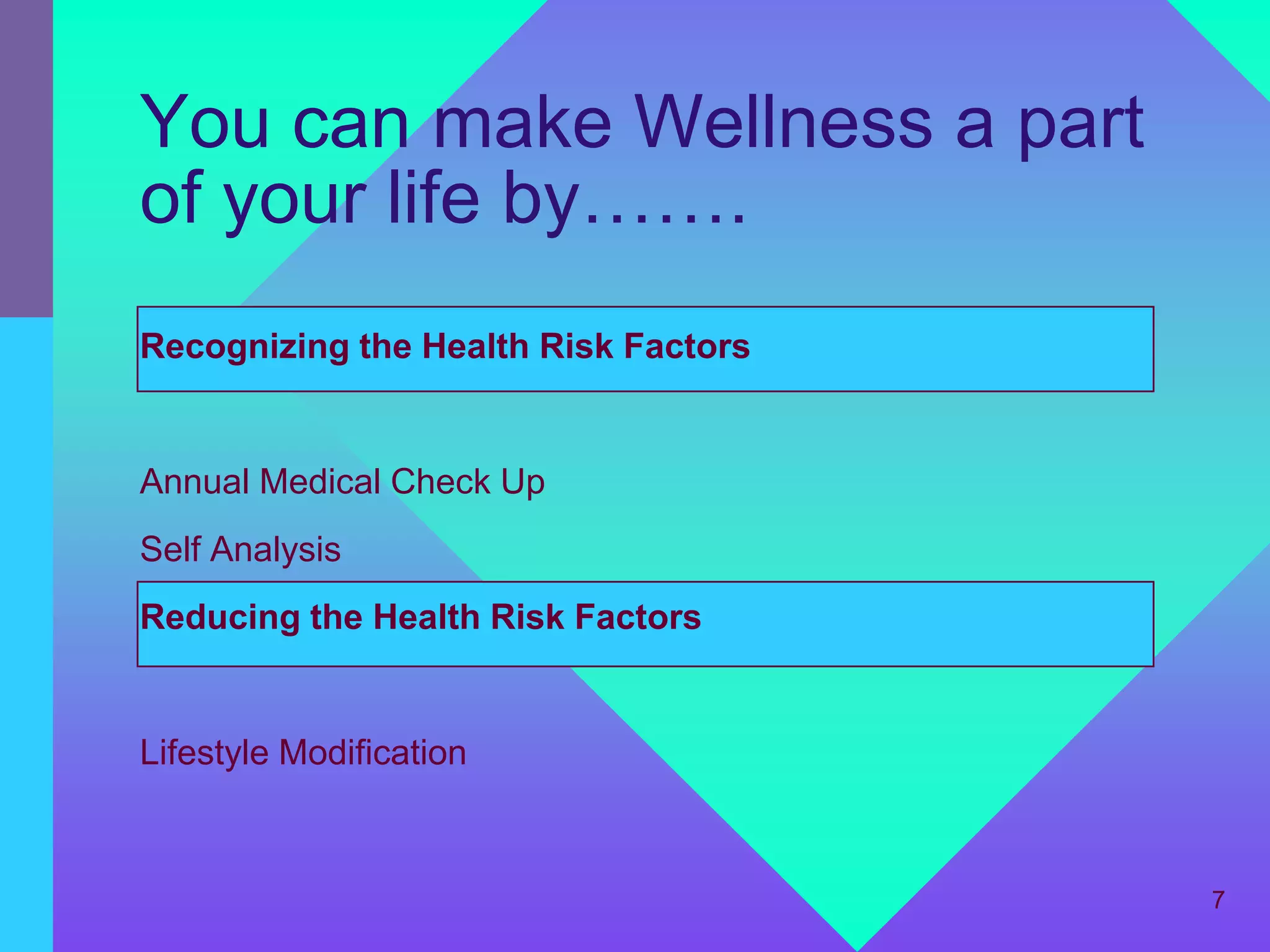 You can make Wellness a part of your life by…….

Recognizing the Health Risk Factors

Annual Medical Check Up

Self Analysis

Reducing the Health Risk Factors

Lifestyle Modification

7